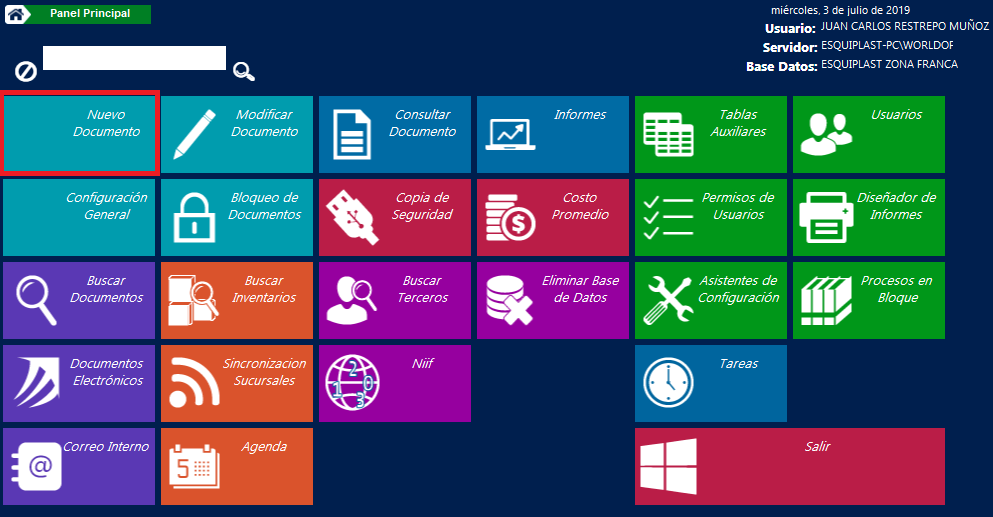 Panel Principal

miércoles, 3 de julio de 2019
Usuario: JUAN CARLOS RESTREPO MUÑOZ
Servidor: ESQUIPLAST-PC\WORLDOF
Base Datos: ESQUIPLAST ZONA FRANCA

Nuevo Documento

Modificar Documento

Consultar Documento

Informes

Tablas Auxiliares

Usuarios

Configuración General

Bloqueo de Documentos

Copia de Seguridad

Costo Promedio

Permisos de Usuarios

Diseñador de Informes

Buscar Documentos

Buscar Inventarios

Buscar Terceros

Eliminar Base de Datos

Asistentes de Configuración

Procesos en Bloque

Documentos Electrónicos

Sincronizacion Sucursales

Niif

Tareas

Correo Interno

Agenda

Salir